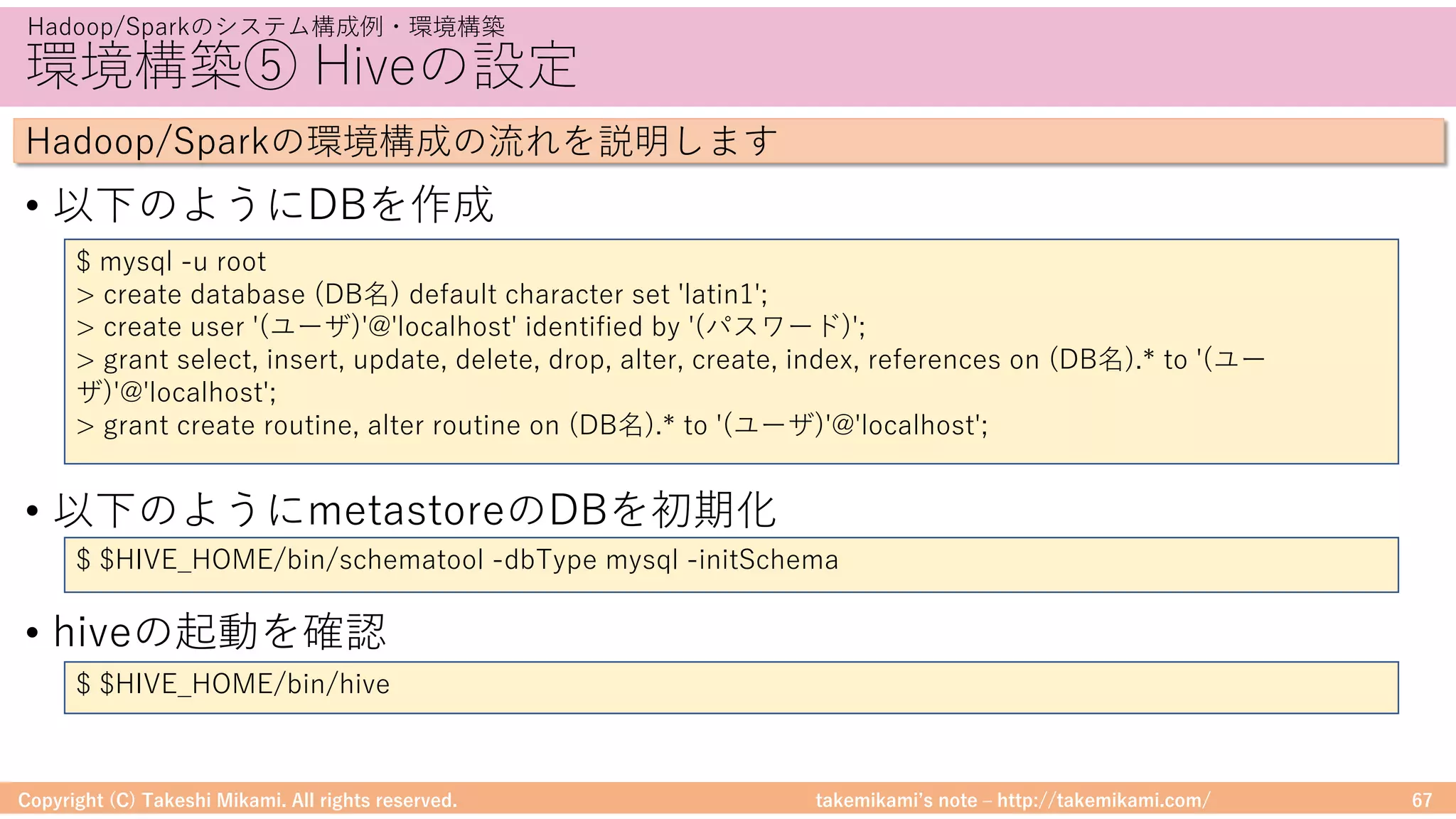 Hadoop/Sparkのシステム構成例・環境構築
環境構築⑤ Hiveの設定

Hadoop/Sparkの環境構成の流れを説明します

• 以下のようにDBを作成

$ mysql -u root
> create database (DB名) default character set 'latin1';
> create user '(ユーザ)'@'localhost' identified by '(パスワード)';
> grant select, insert, update, delete, drop, alter, create, index, references on (DB名).* to '(ユーザ)'@'localhost';
> grant create routine, alter routine on (DB名).* to '(ユーザ)'@'localhost';

• 以下のようにmetastoreのDBを初期化

$ $HIVE_HOME/bin/schematool -dbType mysql -initSchema

• hiveの起動を確認

$ $HIVE_HOME/bin/hive

Copyright (C) Takeshi Mikami. All rights reserved. takemikami's note – http://takemikami.com/ 67